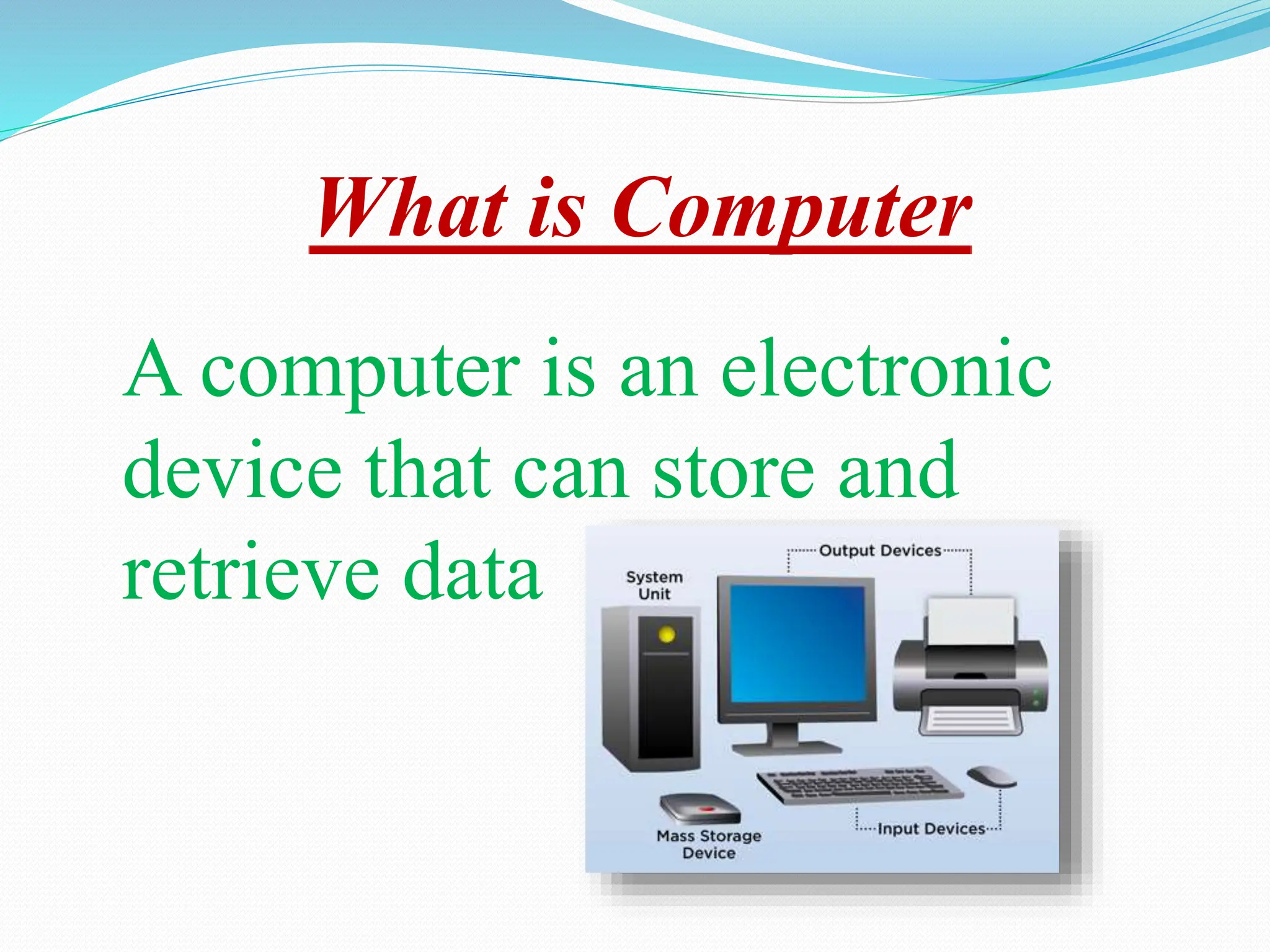 What is Computer

A computer is an electronic device that can store and retrieve data

Output Devices
System Unit
Mass Storage Device
Input Devices